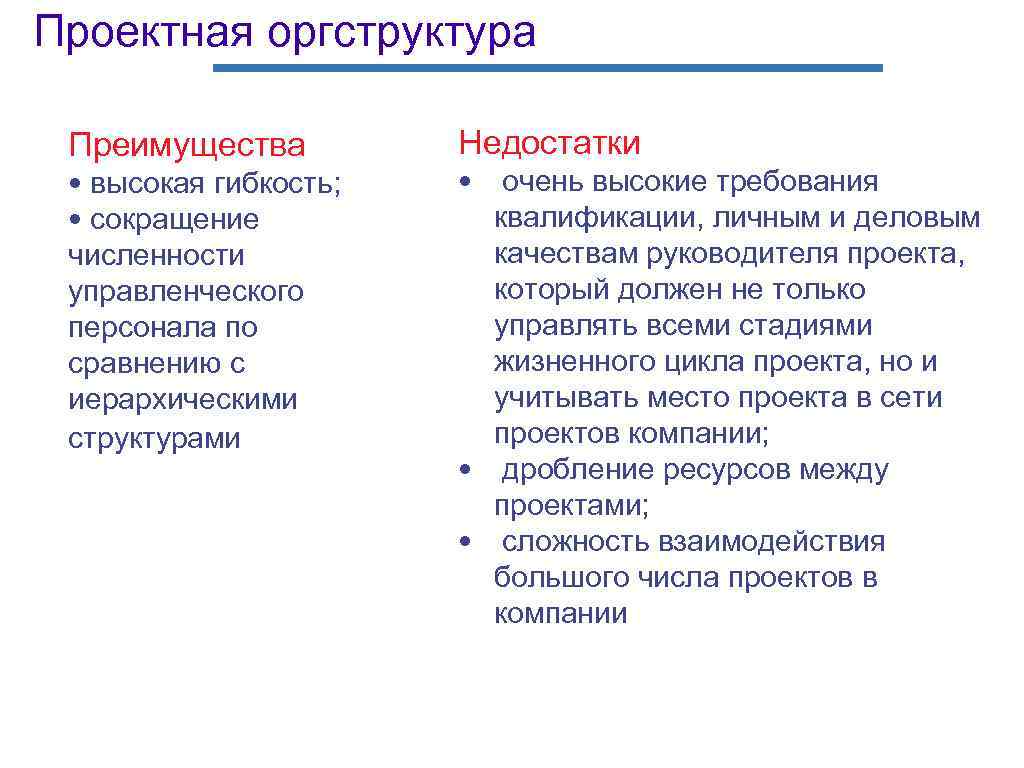 Проектная оргструктура

Преимущества

• высокая гибкость;
• сокращение численности управленческого персонала по сравнению с иерархическими структурами

Недостатки

• очень высокие требования квалификации, личным и деловым качествам руководителя проекта, который должен не только управлять всеми стадиями жизненного цикла проекта, но и учитывать место проекта в сети проектов компании;
• дробление ресурсов между проектами;
• сложность взаимодействия большого числа проектов в компании